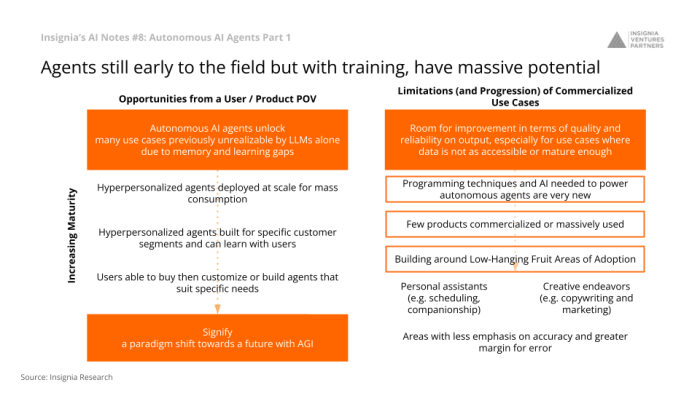 Insignia's AI Notes #8: Autonomous AI Agents Part 1

INSIGNIA VENTURES PARTNERS

Agents still early to the field but with training, have massive potential

Opportunities from a User / Product POV

Autonomous AI agents unlock many use cases previously unrealizable by LLMs alone due to memory and learning gaps

Increasing Maturity

Hyperpersonalized agents deployed at scale for mass consumption

Hyperpersonalized agents built for specific customer segments and can learn with users

Users able to buy then customize or build agents that suit specific needs

Signify a paradigm shift towards a future with AGI

Limitations (and Progression) of Commercialized Use Cases

Room for improvement in terms of quality and reliability on output, especially for use cases where data is not as accessible or mature enough

Programming techniques and AI needed to power autonomous agents are very new

Few products commercialized or massively used

Building around Low-Hanging Fruit Areas of Adoption

Personal assistants (e.g. scheduling, companionship)

Creative endeavors (e.g. copywriting and marketing)

Areas with less emphasis on accuracy and greater margin for error

Source: Insignia Research